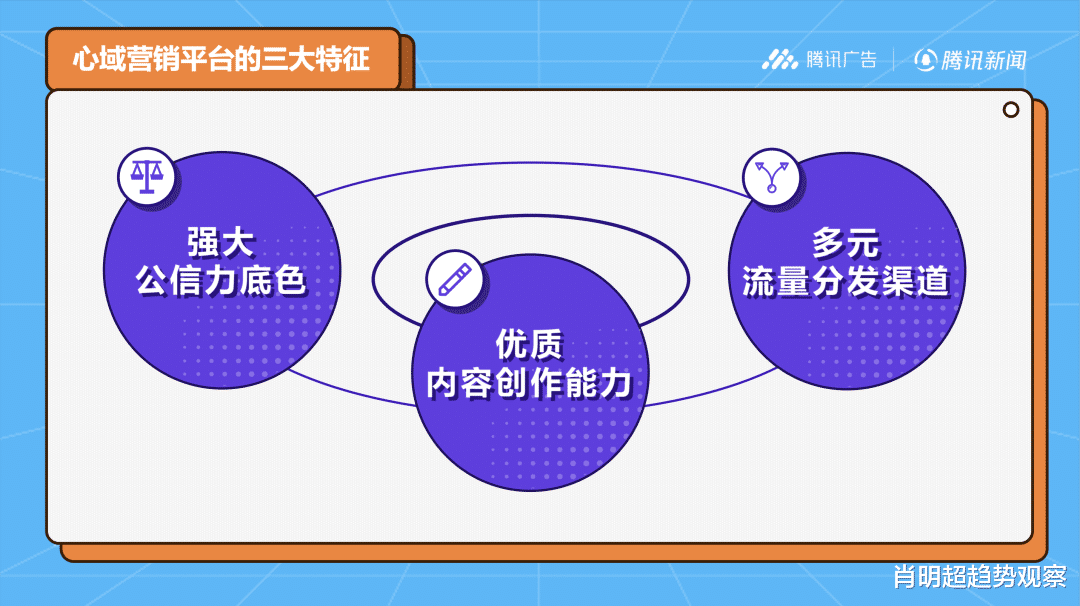 心域营销平台的三大特征

腾讯广告 | 腾讯新闻

强大
公信力底色

优质
内容创作能力

多元
流量分发渠道

肖明超趋势观察